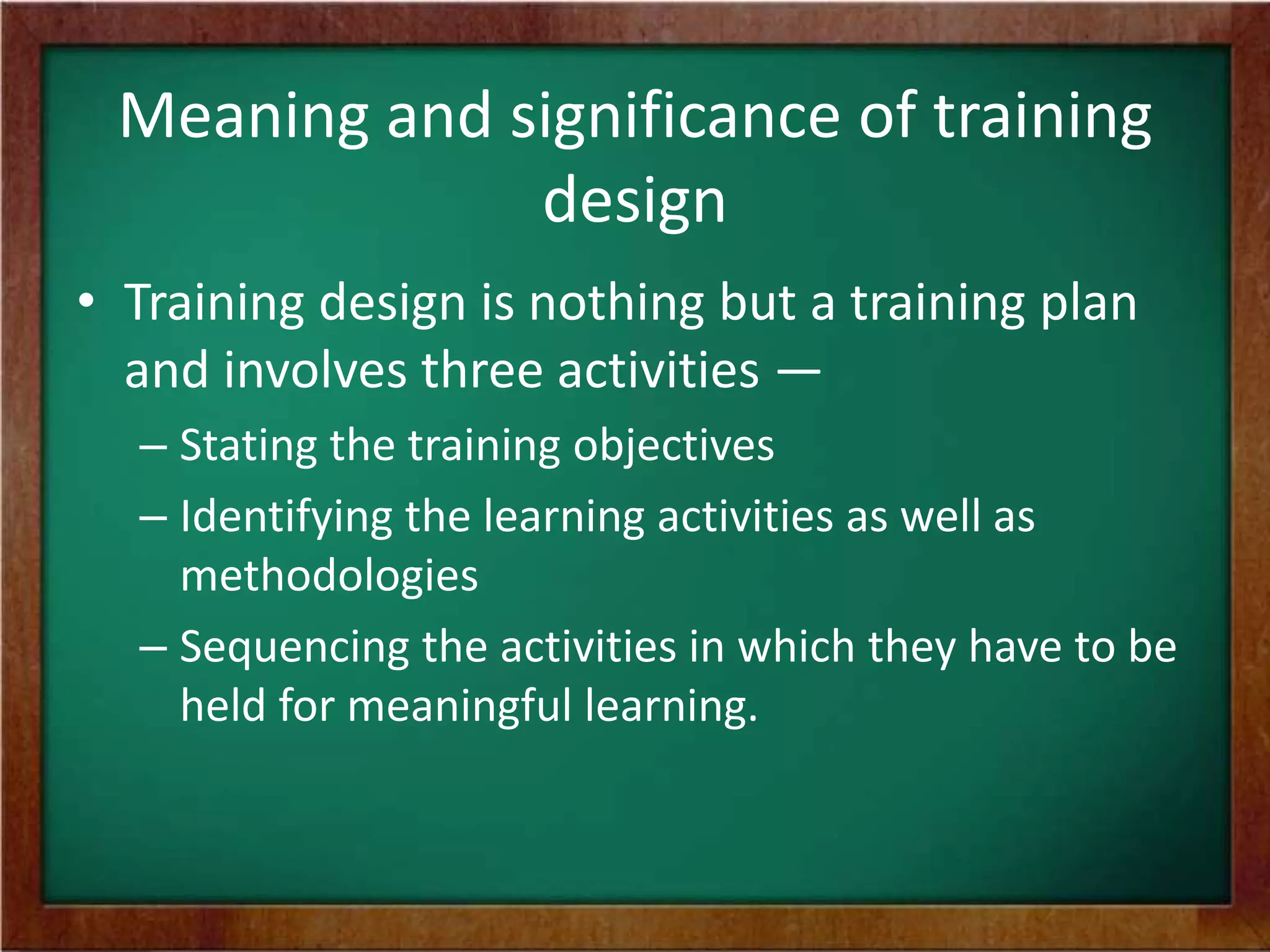 Meaning and significance of training design

• Training design is nothing but a training plan and involves three activities —

– Stating the training objectives

– Identifying the learning activities as well as methodologies

– Sequencing the activities in which they have to be held for meaningful learning.